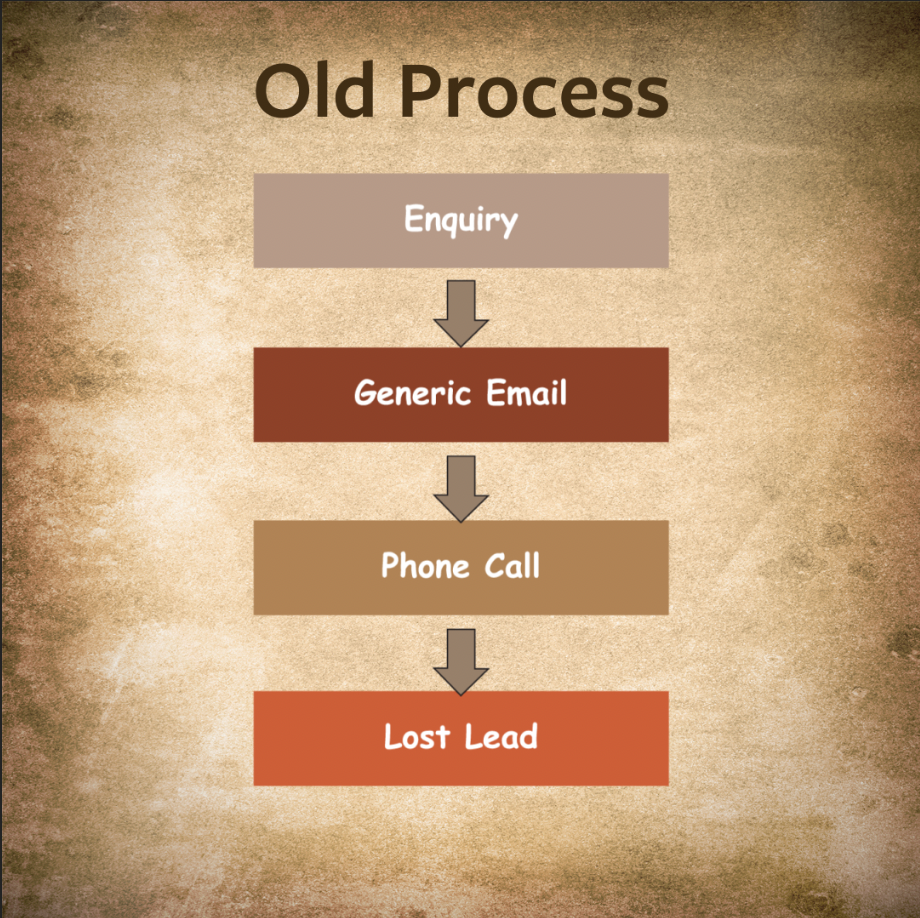 Old Process

Enquiry

Generic Email

Phone Call

Lost Lead